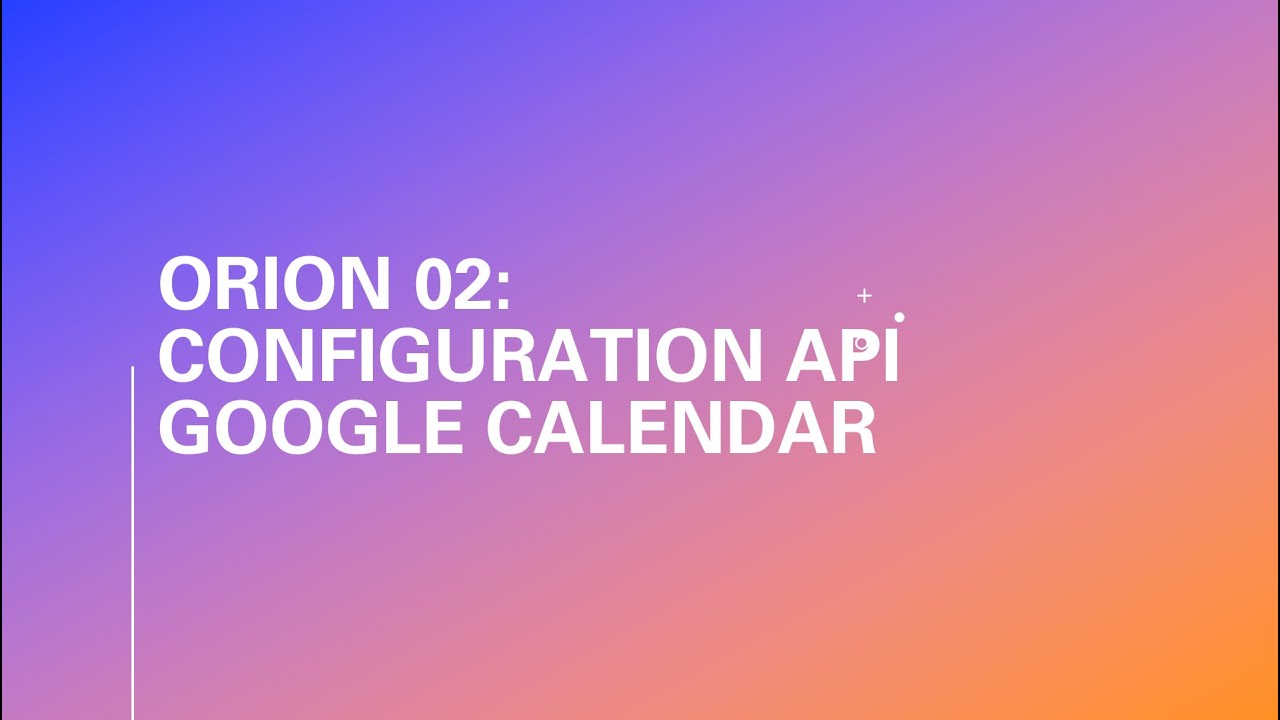 ORION 02:
CONFIGURATION API
GOOGLE CALENDAR